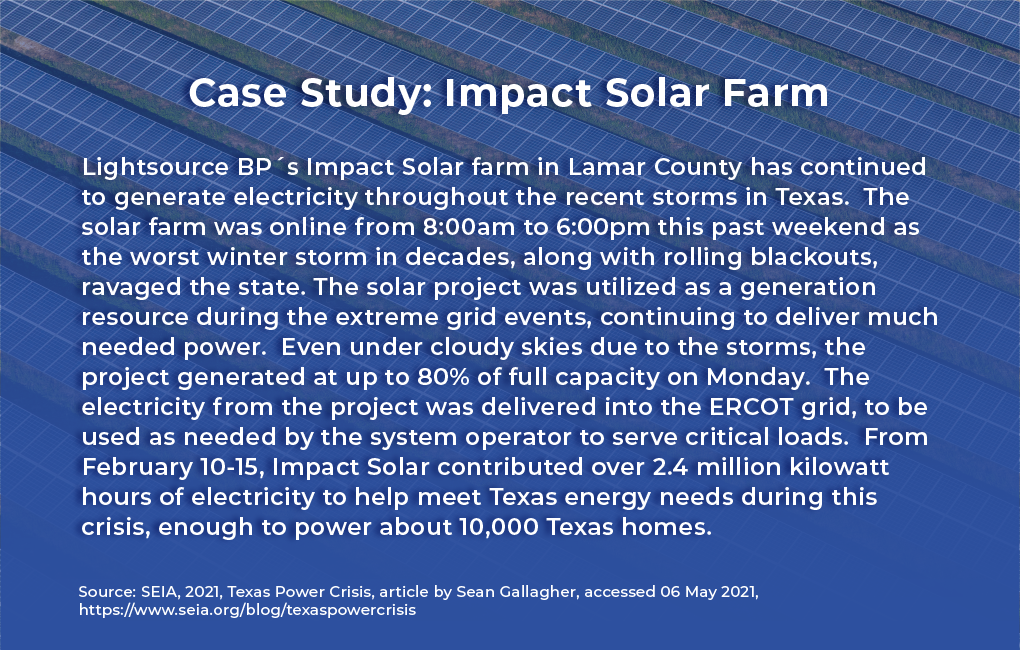 Case Study: Impact Solar Farm

Lightsource BP´s Impact Solar farm in Lamar County has continued to generate electricity throughout the recent storms in Texas. The solar farm was online from 8:00am to 6:00pm this past weekend as the worst winter storm in decades, along with rolling blackouts, ravaged the state. The solar project was utilized as a generation resource during the extreme grid events, continuing to deliver much needed power. Even under cloudy skies due to the storms, the project generated at up to 80% of full capacity on Monday. The electricity from the project was delivered into the ERCOT grid, to be used as needed by the system operator to serve critical loads. From February 10-15, Impact Solar contributed over 2.4 million kilowatt hours of electricity to help meet Texas energy needs during this crisis, enough to power about 10,000 Texas homes.

Source: SEIA, 2021, Texas Power Crisis, article by Sean Gallagher, accessed 06 May 2021, https://www.seia.org/blog/texaspowercrisis